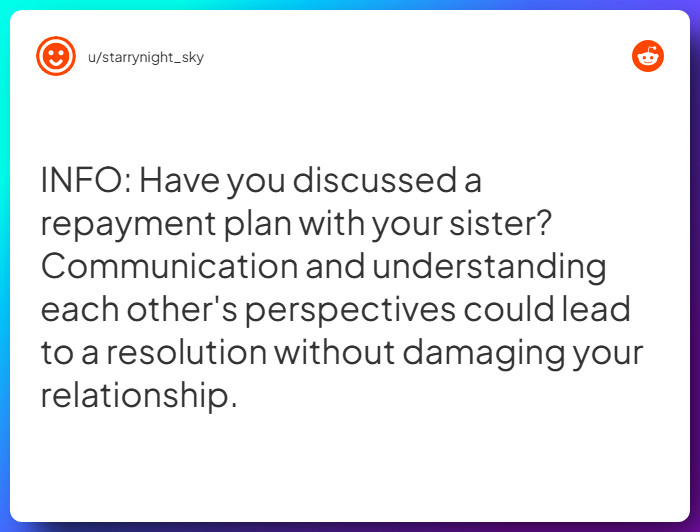 u/starrynight_sky

INFO: Have you discussed a repayment plan with your sister? Communication and understanding each other's perspectives could lead to a resolution without damaging your relationship.